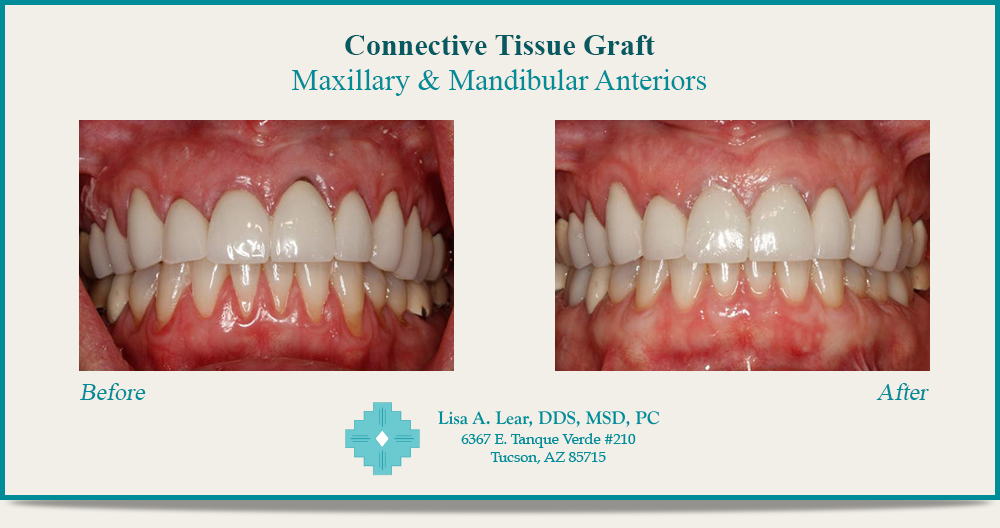 Connective Tissue Graft
Maxillary & Mandibular Anteriors

Before

After

Lisa A. Lear, DDS, MSD, PC
6367 E. Tanque Verde #210
Tucson, AZ 85715